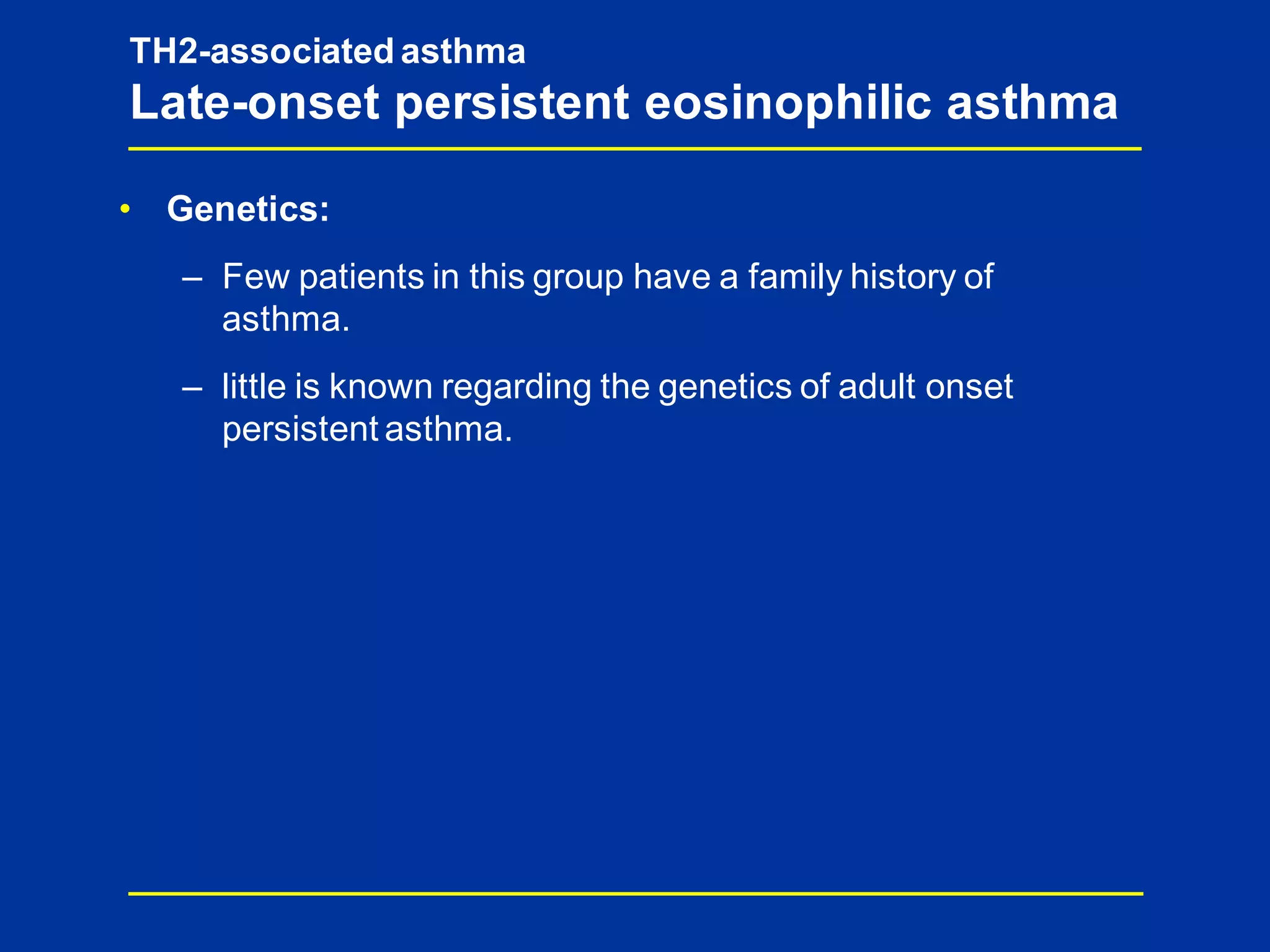 TH2-associated asthma
Late-onset persistent eosinophilic asthma

• Genetics:

– Few patients in this group have a family history of asthma.

– little is known regarding the genetics of adult onset persistent asthma.